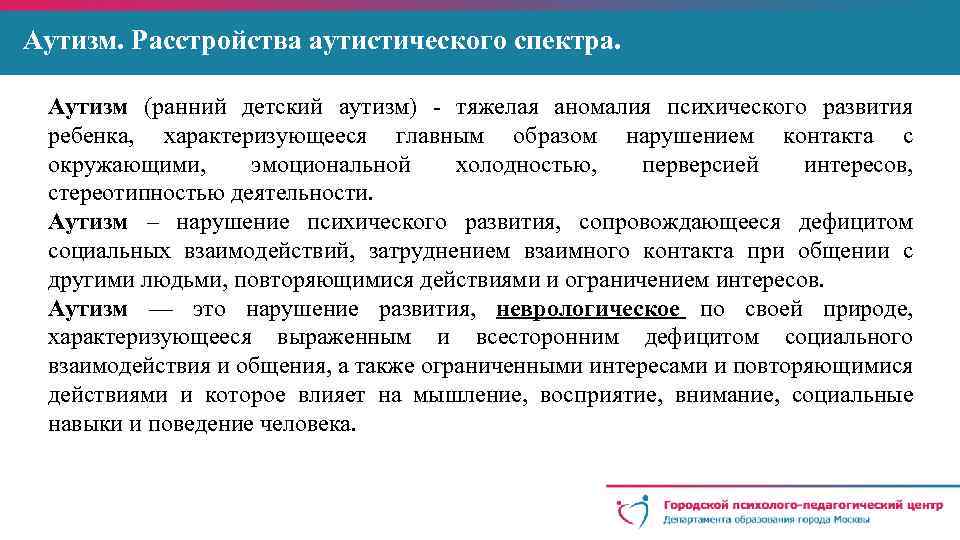 Аутизм. Расстройства аутистического спектра.

Аутизм (ранний детский аутизм) - тяжелая аномалия психического развития ребенка, характеризующееся главным образом нарушением контакта с окружающими, эмоциональной холодностью, перверсией интересов, стереотипностью деятельности.

Аутизм – нарушение психического развития, сопровождающееся дефицитом социальных взаимодействий, затруднением взаимного контакта при общении с другими людьми, повторяющимися действиями и ограничением интересов.

Аутизм — это нарушение развития, неврологическое по своей природе, характеризующееся выраженным и всесторонним дефицитом социального взаимодействия и общения, а также ограниченными интересами и повторяющимися действиями и которое влияет на мышление, восприятие, внимание, социальные навыки и поведение человека.

Городской психолого-педагогический центр
Департамента образования города Москвы